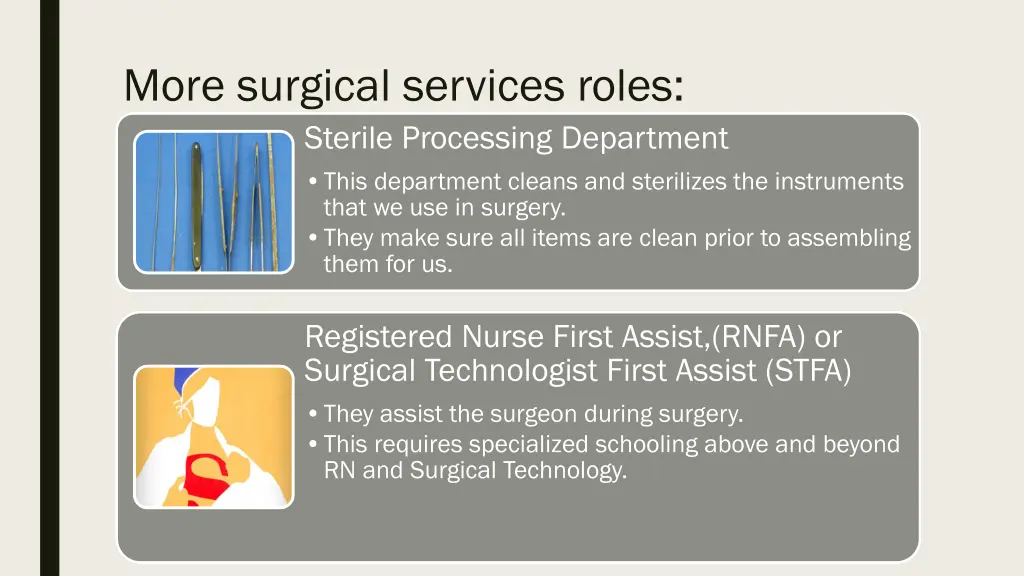 More surgical services roles:

Sterile Processing Department

• This department cleans and sterilizes the instruments that we use in surgery.
• They make sure all items are clean prior to assembling them for us.

Registered Nurse First Assist,(RNFA) or Surgical Technologist First Assist (STFA)

• They assist the surgeon during surgery.
• This requires specialized schooling above and beyond RN and Surgical Technology.